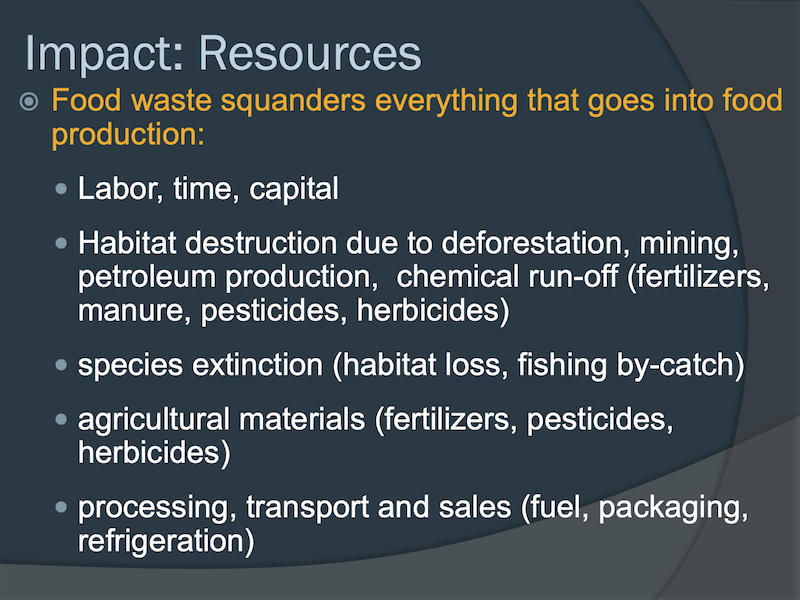 Impact: Resources

Food waste squanders everything that goes into food production:

Labor, time, capital

Habitat destruction due to deforestation, mining, petroleum production,  chemical run-off (fertilizers, manure, pesticides, herbicides)

species extinction (habitat loss, fishing by-catch)

agricultural materials (fertilizers, pesticides, herbicides)

processing, transport and sales (fuel, packaging, refrigeration)